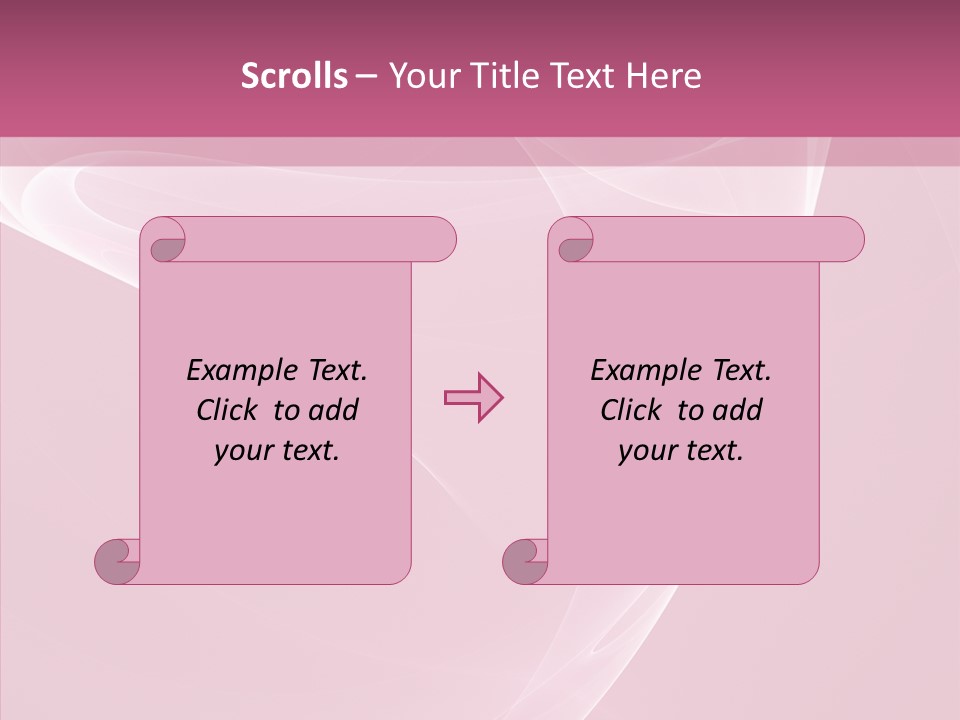 Scrolls – Your Title Text Here

Example Text. Click to add your text.

Example Text. Click to add your text.